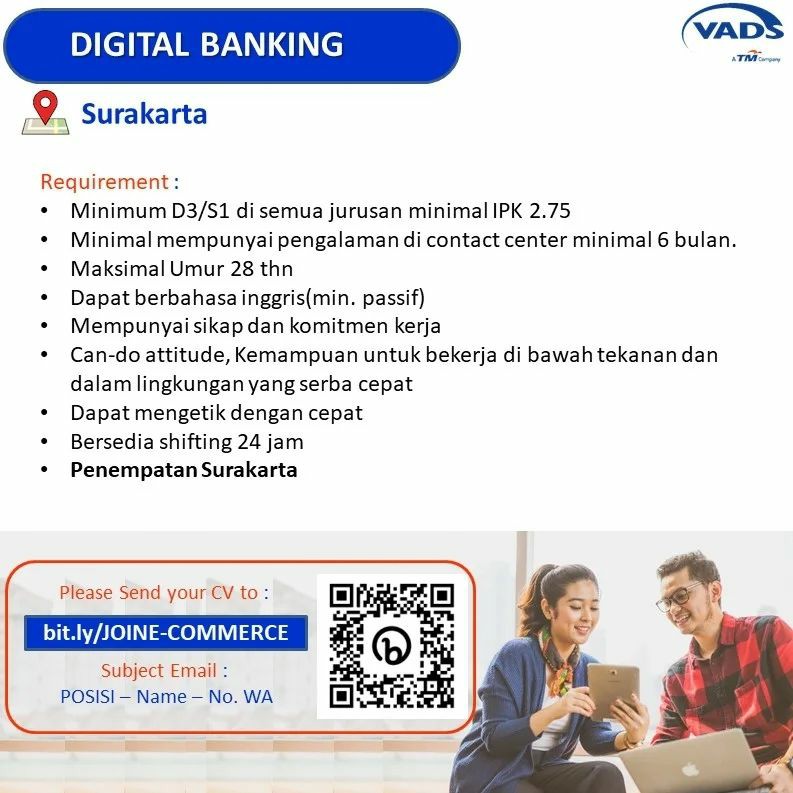 DIGITAL BANKING

VADS
A TM Company

Surakarta

Requirement :
• Minimum D3/S1 di semua jurusan minimal IPK 2.75
• Minimal mempunyai pengalaman di contact center minimal 6 bulan.
• Maksimal Umur 28 thn
• Dapat berbahasa inggris(min. passif)
• Mempunyai sikap dan komitmen kerja
• Can-do attitude, Kemampuan untuk bekerja di bawah tekanan dan dalam lingkungan yang serba cepat
• Dapat mengetik dengan cepat
• Bersedia shifting 24 jam
• Penempatan Surakarta

Please Send your CV to :
bit.ly/JOINE-COMMERCE
Subject Email :
POSISI – Name – No. WA